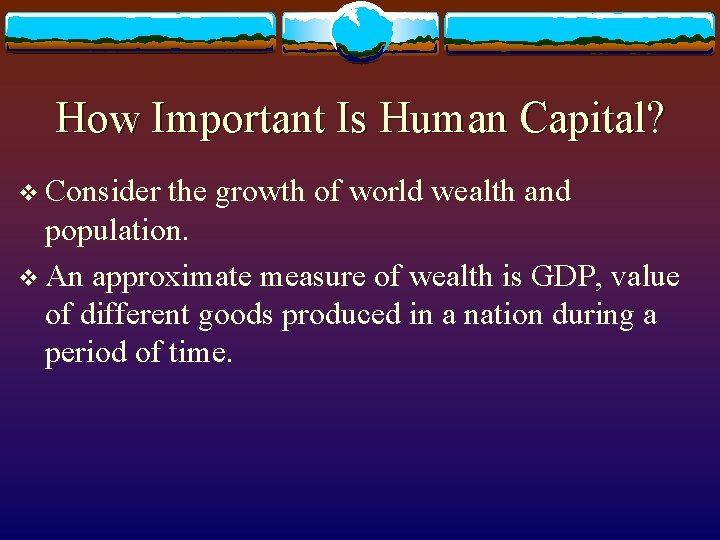 How Important Is Human Capital?

❖ Consider the growth of world wealth and population.

❖ An approximate measure of wealth is GDP, value of different goods produced in a nation during a period of time.